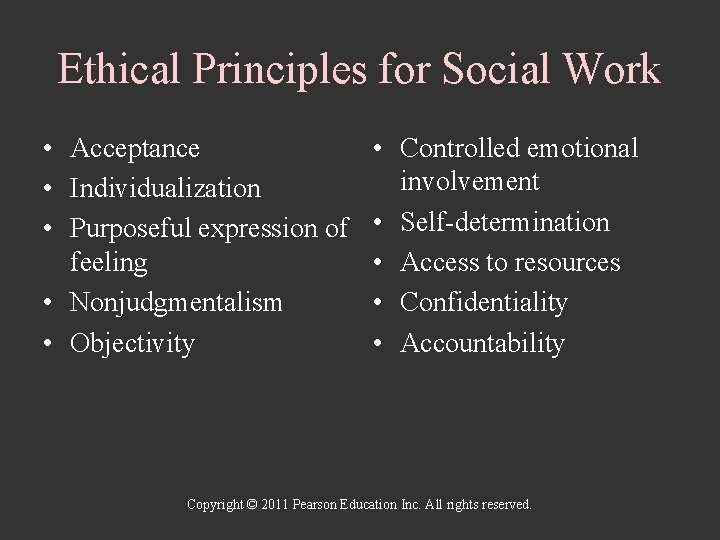 Ethical Principles for Social Work

• Acceptance
• Individualization
• Purposeful expression of feeling
• Nonjudgmentalism
• Objectivity

• Controlled emotional involvement
• Self-determination
• Access to resources
• Confidentiality
• Accountability

Copyright © 2011 Pearson Education Inc. All rights reserved.